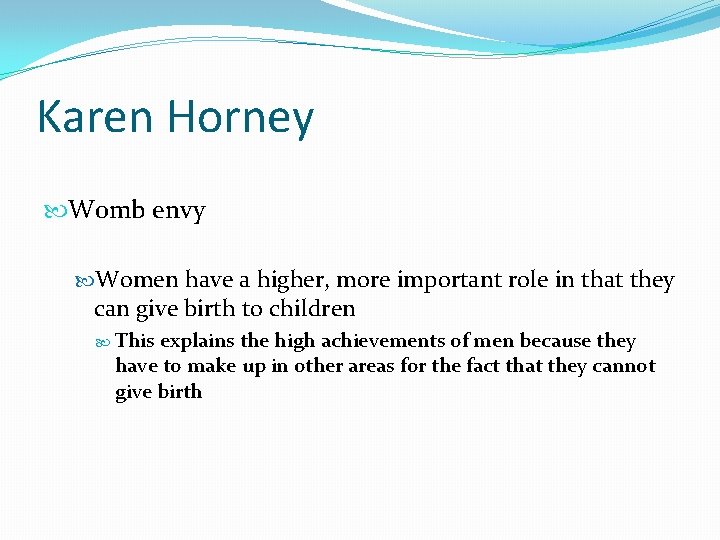 Karen Horney

Womb envy

Women have a higher, more important role in that they can give birth to children

This explains the high achievements of men because they have to make up in other areas for the fact that they cannot give birth